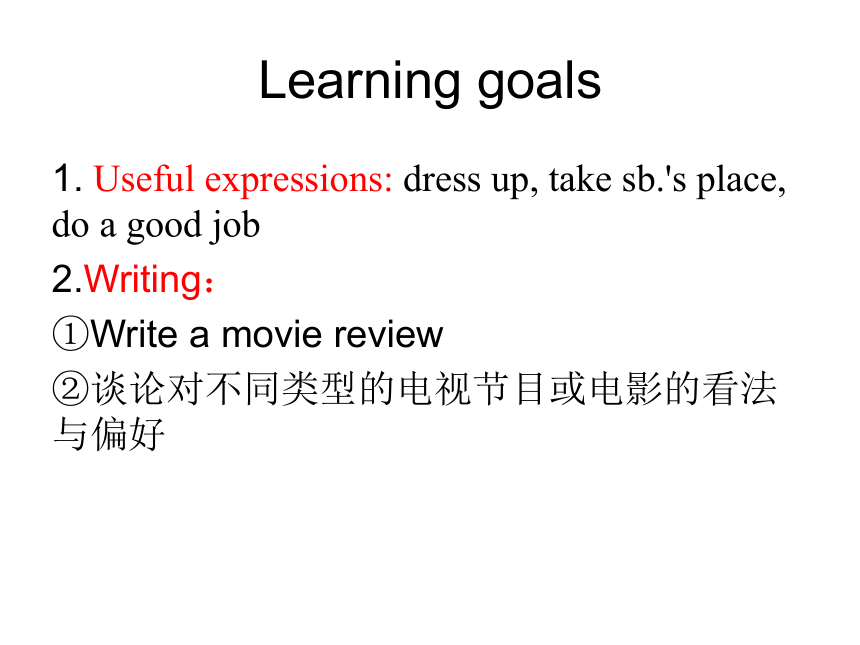 Learning goals

1. Useful expressions: dress up, take sb.'s place, do a good job

2.Writing：

①Write a movie review

②谈论对不同类型的电视节目或电影的看法与偏好